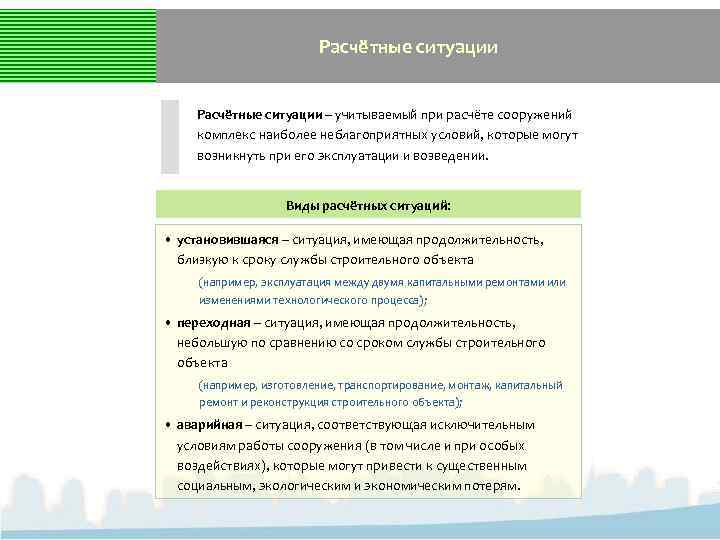 Расчётные ситуации

Расчётные ситуации – учитываемый при расчёте сооружений комплекс наиболее неблагоприятных условий, которые могут возникнуть при его эксплуатации и возведении.

Виды расчётных ситуаций:

• установившаяся – ситуация, имеющая продолжительность, близкую к сроку службы строительного объекта
(например, эксплуатация между двумя капитальными ремонтами или изменениями технологического процесса);
• переходная – ситуация, имеющая продолжительность, небольшую по сравнению со сроком службы строительного объекта
(например, изготовление, транспортирование, монтаж, капитальный ремонт и реконструкция строительного объекта);
• аварийная – ситуация, соответствующая исключительным условиям работы сооружения (в том числе и при особых воздействиях), которые могут привести к существенным социальным, экологическим и экономическим потерям.